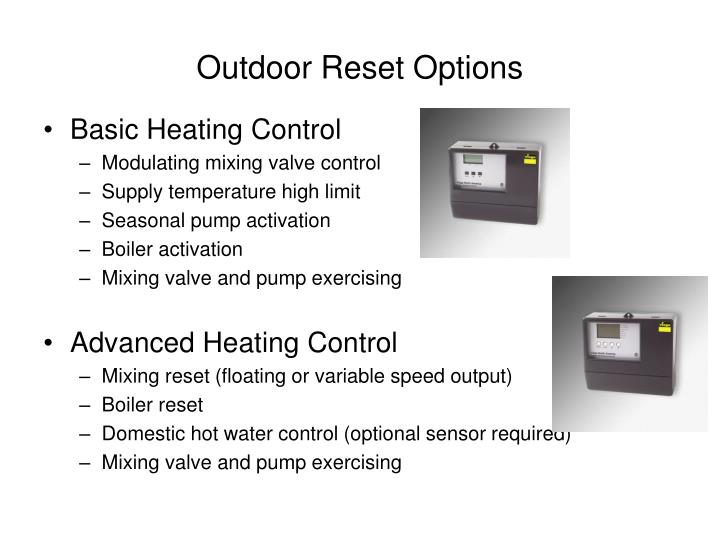 Outdoor Reset Options

• Basic Heating Control
– Modulating mixing valve control
– Supply temperature high limit
– Seasonal pump activation
– Boiler activation
– Mixing valve and pump exercising

• Advanced Heating Control
– Mixing reset (floating or variable speed output)
– Boiler reset
– Domestic hot water control (optional sensor required)
– Mixing valve and pump exercising